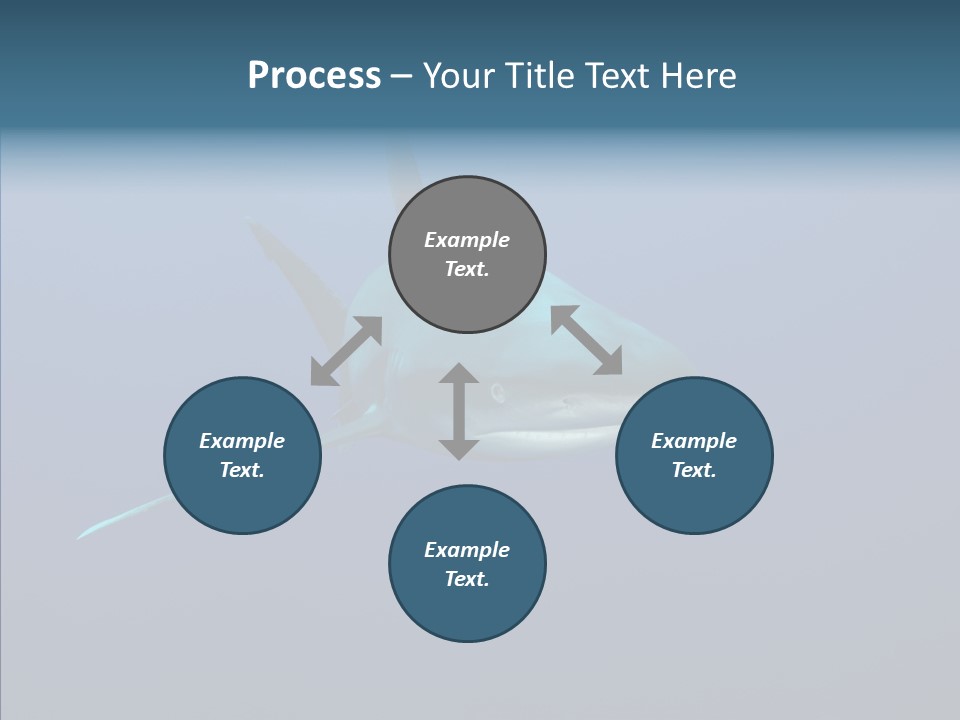 Process – Your Title Text Here

Example Text.

Example Text.

Example Text.

Example Text.